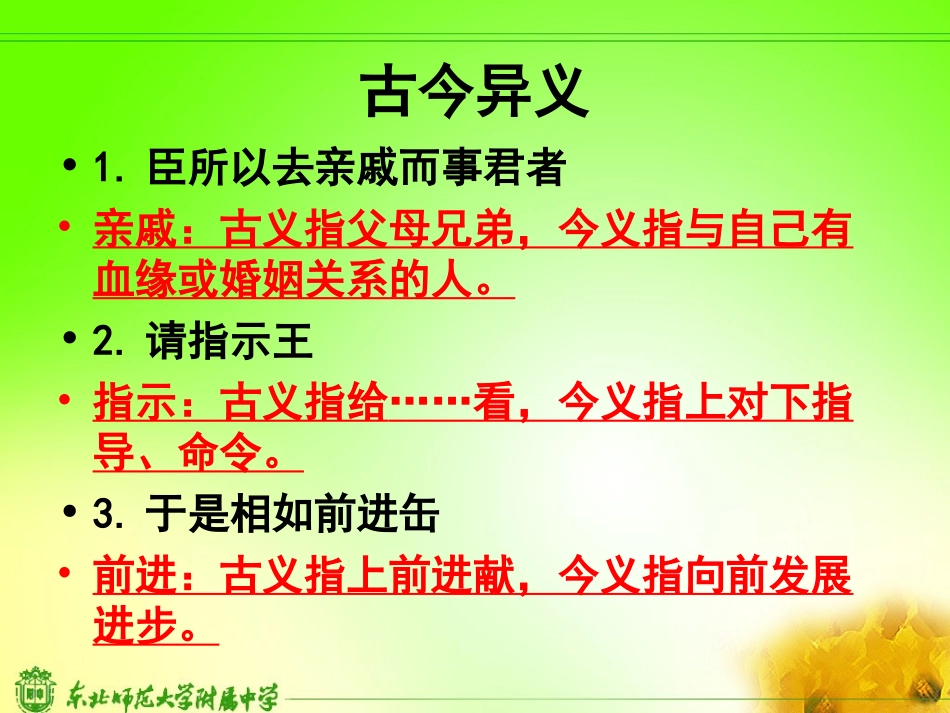 古今异义

• 1. 臣所以去亲戚而事君者

• 亲戚：古义指父母兄弟，今义指与自己有血缘或婚姻关系的人。

• 2. 请指示王

• 指示：古义指给……看，今义指上对下指导、命令。

• 3. 于是相如前进缶

• 前进：古义指上前进献，今义指向前发展进步。

东北师范大学附属中学